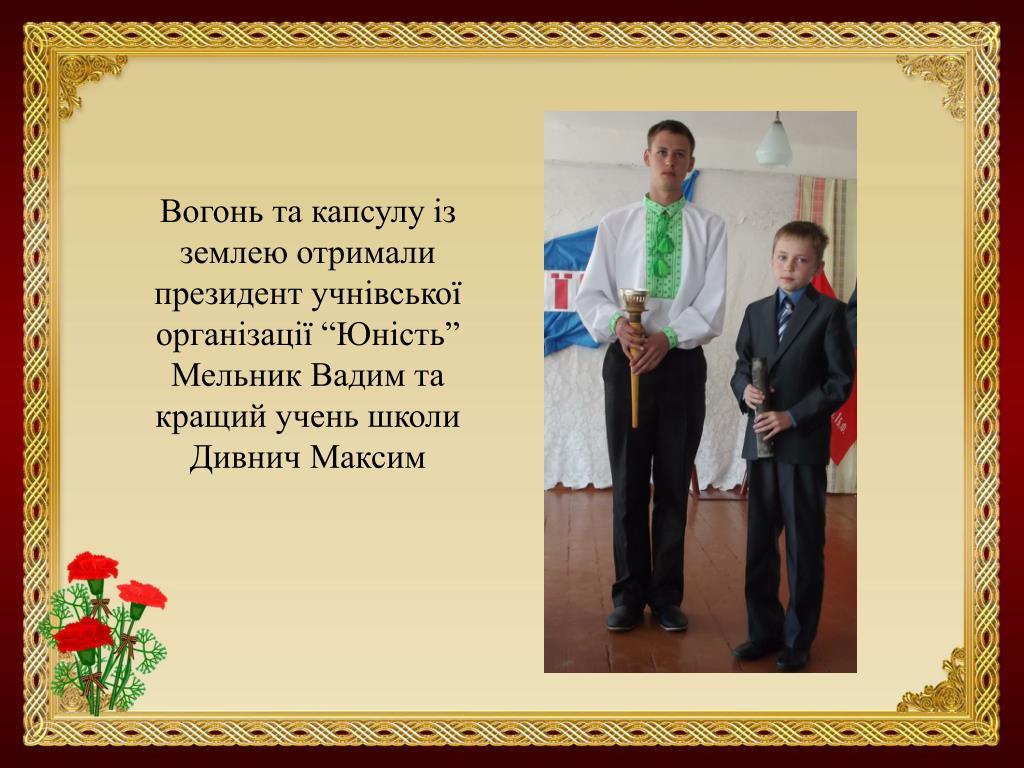 Вогонь та капсулу із землею отримали президент учнівської організації “Юність” Мельник Вадим та кращий учень школи Дивнич Максим